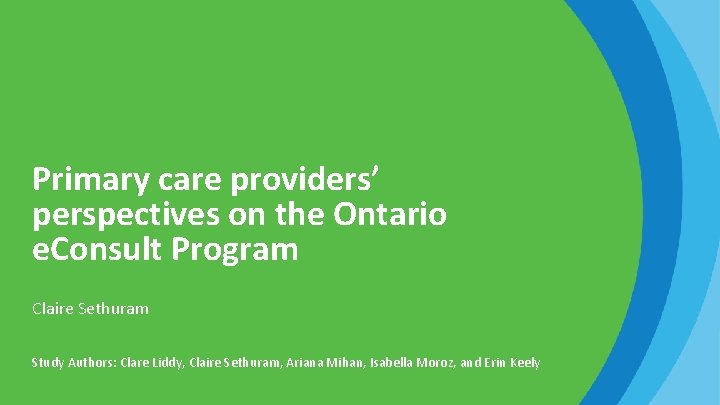 Primary care providers' perspectives on the Ontario eConsult Program

Claire Sethuram

Study Authors: Clare Liddy, Claire Sethuram, Ariana Mihan, Isabella Moroz, and Erin Keely